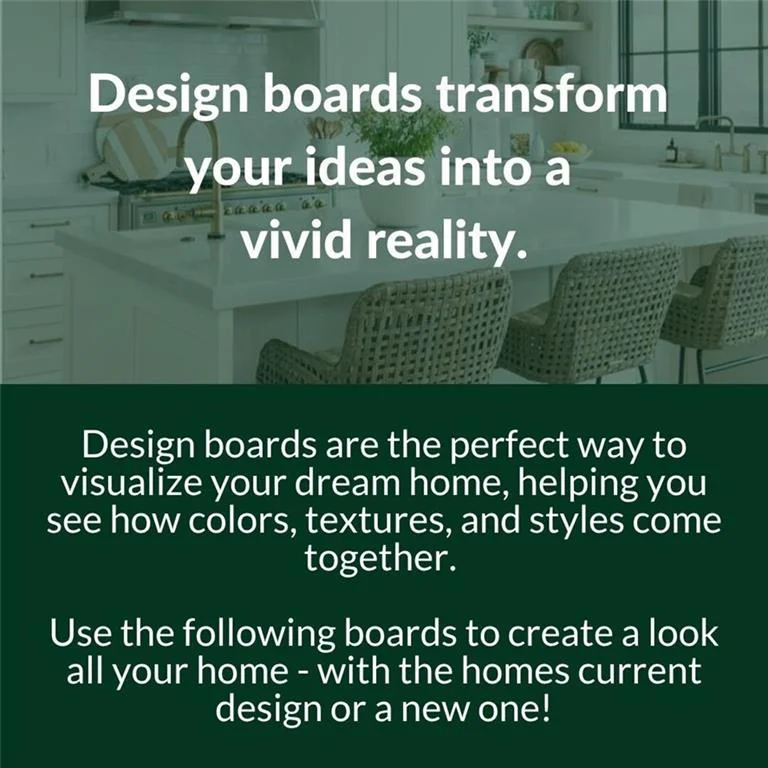 Design boards transform your ideas into a vivid reality.

Design boards are the perfect way to visualize your dream home, helping you see how colors, textures, and styles come together.

Use the following boards to create a look all your home - with the homes current design or a new one!